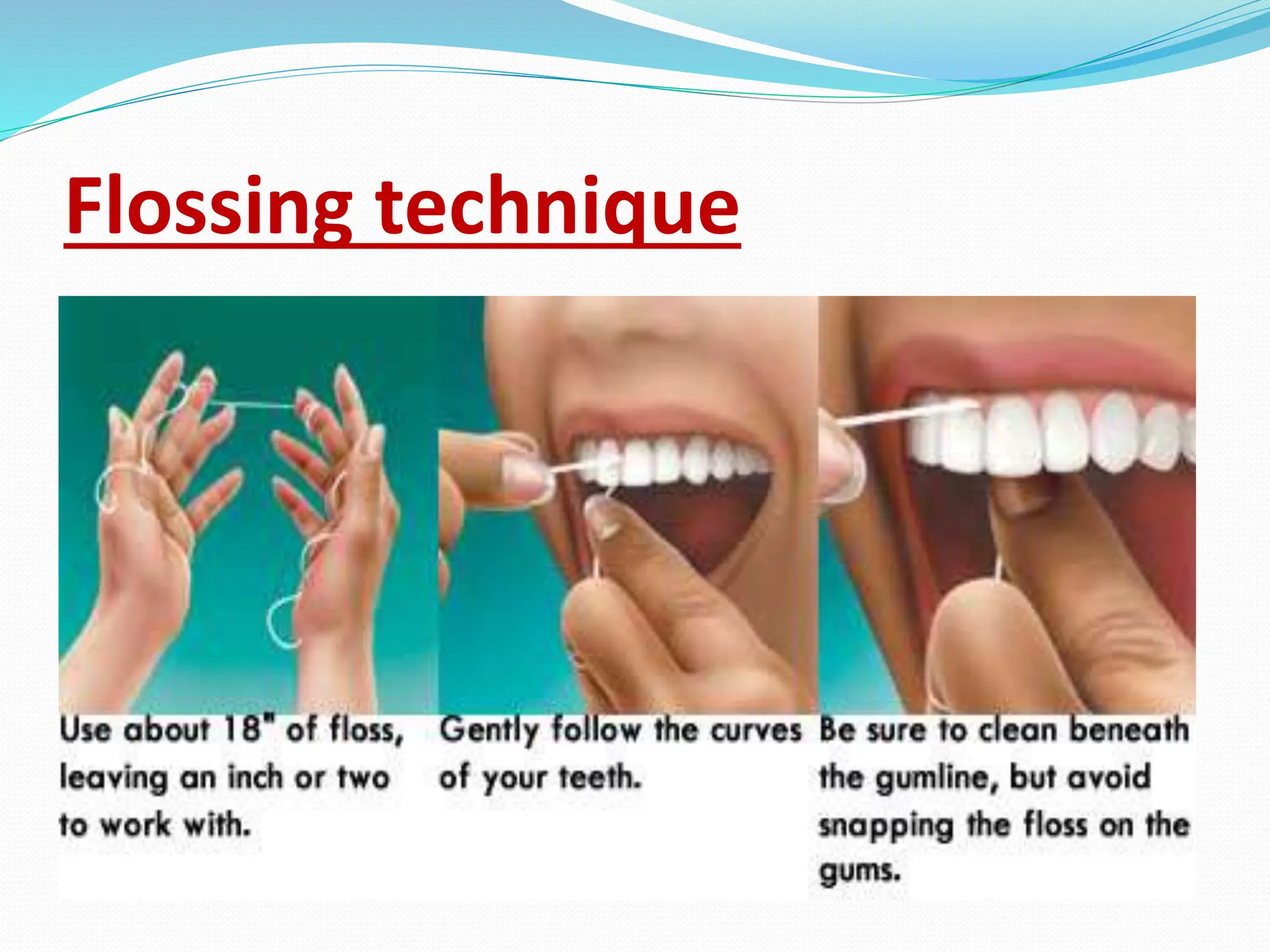 Flossing technique

Use about 18" of floss, leaving an inch or two to work with.

Gently follow the curves of your teeth.

Be sure to clean beneath the gumline, but avoid snapping the floss on the gums.